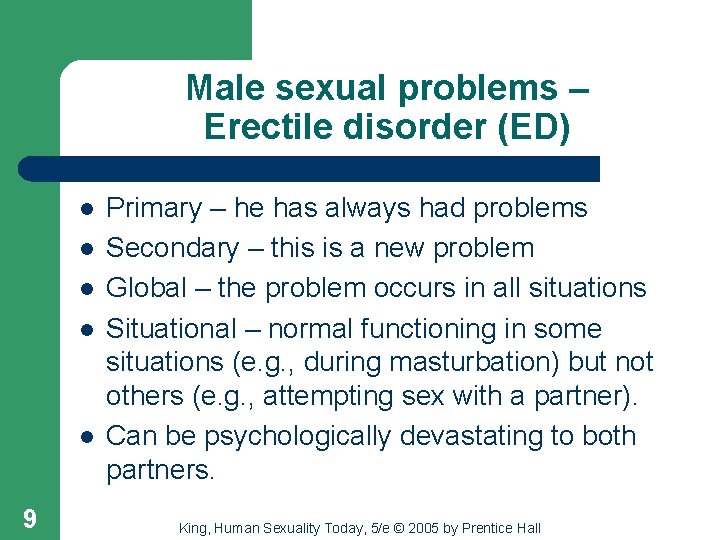 Male sexual problems – Erectile disorder (ED)

- Primary – he has always had problems
- Secondary – this is a new problem
- Global – the problem occurs in all situations
- Situational – normal functioning in some situations (e.g., during masturbation) but not others (e.g., attempting sex with a partner).
- Can be psychologically devastating to both partners.

9

King, Human Sexuality Today, 5/e © 2005 by Prentice Hall